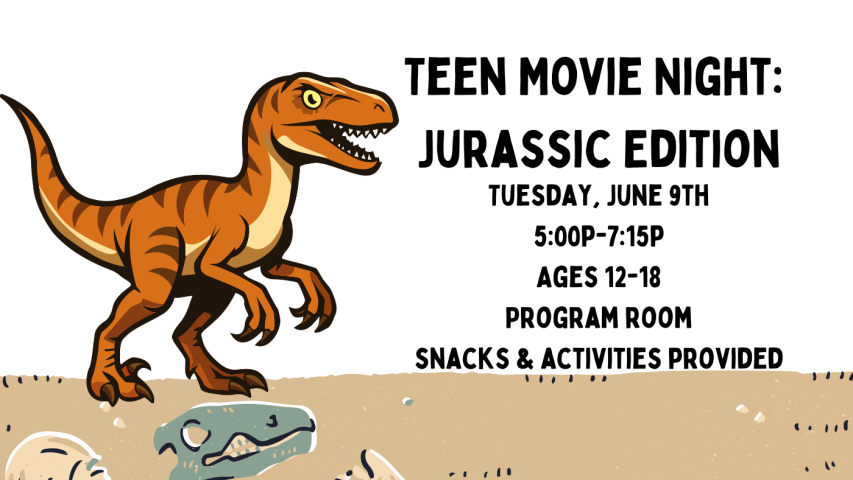 TEEN MOVIE NIGHT:
JURASSIC EDITION
TUESDAY, JUNE 9TH
5:00P-7:15P
AGES 12-18
PROGRAM ROOM
SNACKS & ACTIVITIES PROVIDED